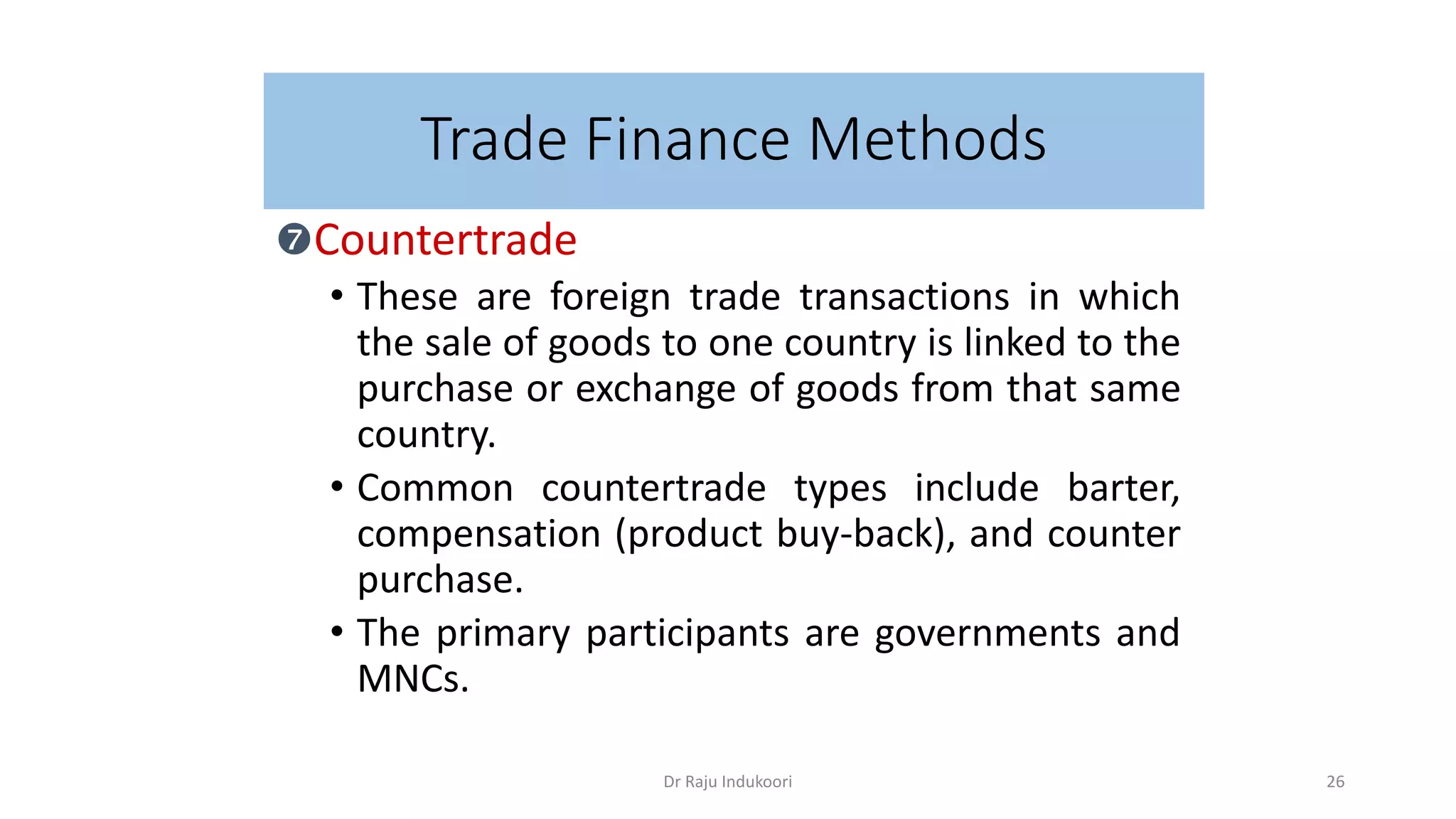 Trade Finance Methods

❼ Countertrade

• These are foreign trade transactions in which the sale of goods to one country is linked to the purchase or exchange of goods from that same country.

• Common countertrade types include barter, compensation (product buy-back), and counter purchase.

• The primary participants are governments and MNCs.

Dr Raju Indukoori

26